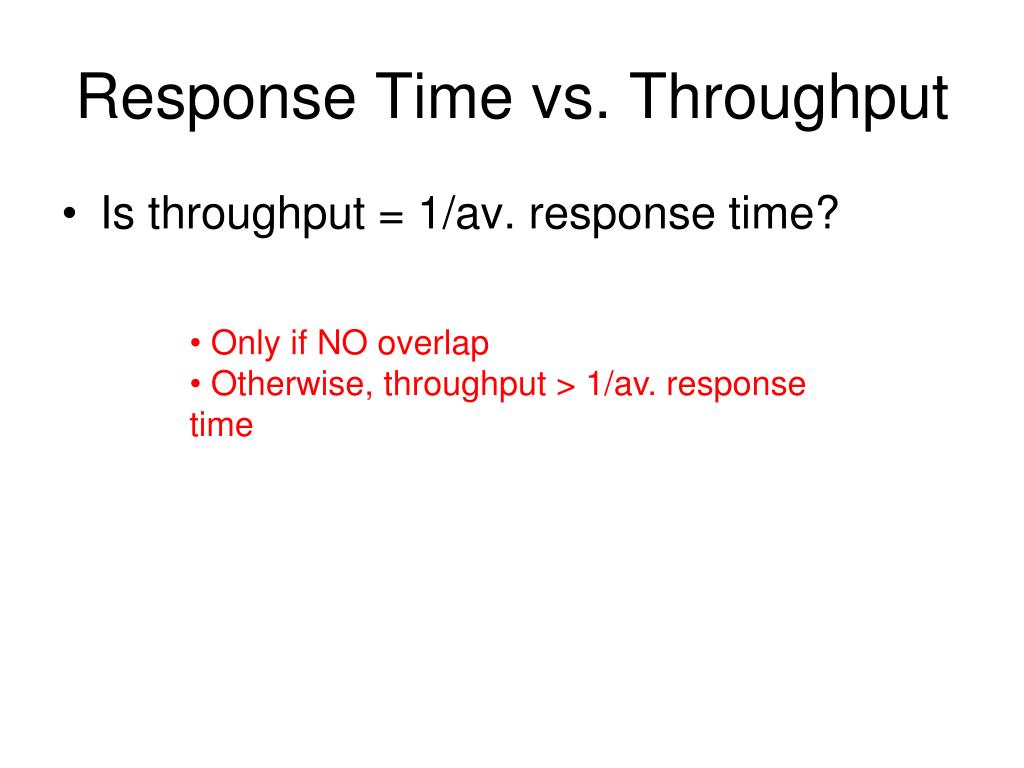 Response Time vs. Throughput

• Is throughput = 1/av. response time?

• Only if NO overlap
• Otherwise, throughput > 1/av. response time